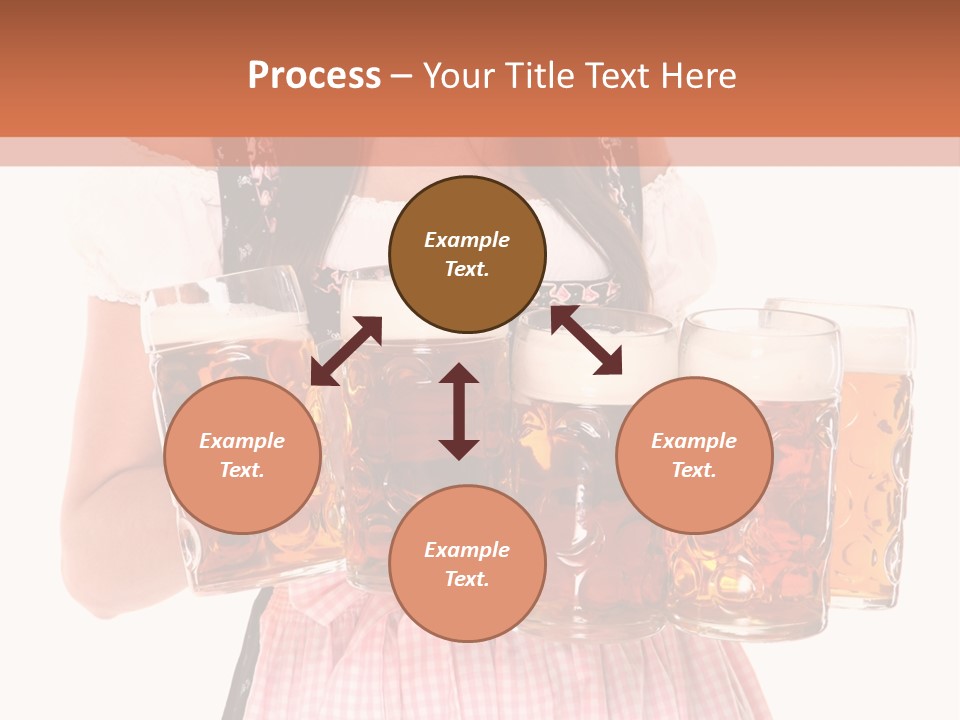 Process – Your Title Text Here

Example Text.

Example Text.

Example Text.

Example Text.